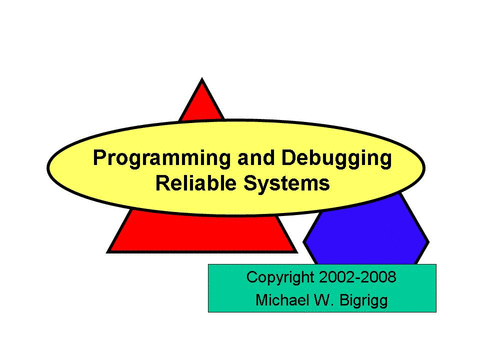 Programming and Debugging Reliable Systems

Copyright 2002-2008
Michael W. Bigrigg